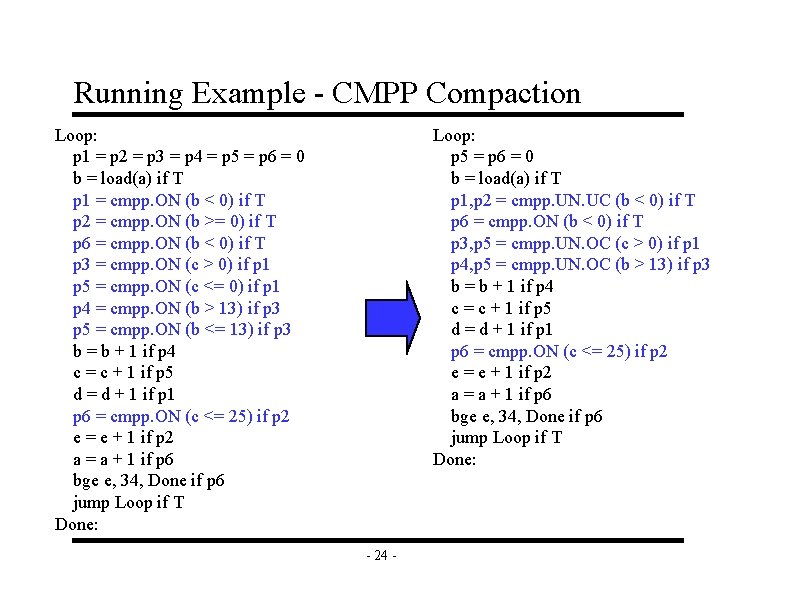 Running Example - CMPP Compaction

Loop:
p1 = p2 = p3 = p4 = p5 = p6 = 0
b = load(a) if T
p1 = cmpp.ON (b < 0) if T
p2 = cmpp.ON (b >= 0) if T
p6 = cmpp.ON (b < 0) if T
p3 = cmpp.ON (c > 0) if p1
p5 = cmpp.ON (c <= 0) if p1
p4 = cmpp.ON (b > 13) if p3
p5 = cmpp.ON (b <= 13) if p3
b = b + 1 if p4
c = c + 1 if p5
d = d + 1 if p1
p6 = cmpp.ON (c <= 25) if p2
e = e + 1 if p2
a = a + 1 if p6
bge e, 34, Done if p6
jump Loop if T
Done:

Loop:
p5 = p6 = 0
b = load(a) if T
p1,p2 = cmpp.UN.UC (b < 0) if T
p6 = cmpp.ON (b < 0) if T
p3,p5 = cmpp.UN.OC (c > 0) if p1
p4,p5 = cmpp.UN.OC (b > 13) if p3
b = b + 1 if p4
c = c + 1 if p5
d = d + 1 if p1
p6 = cmpp.ON (c <= 25) if p2
e = e + 1 if p2
a = a + 1 if p6
bge e, 34, Done if p6
jump Loop if T
Done:

- 24 -